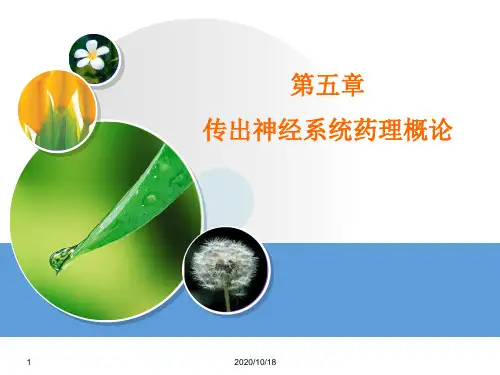 第五章
传出神经系统药理概论

1
2020/10/18